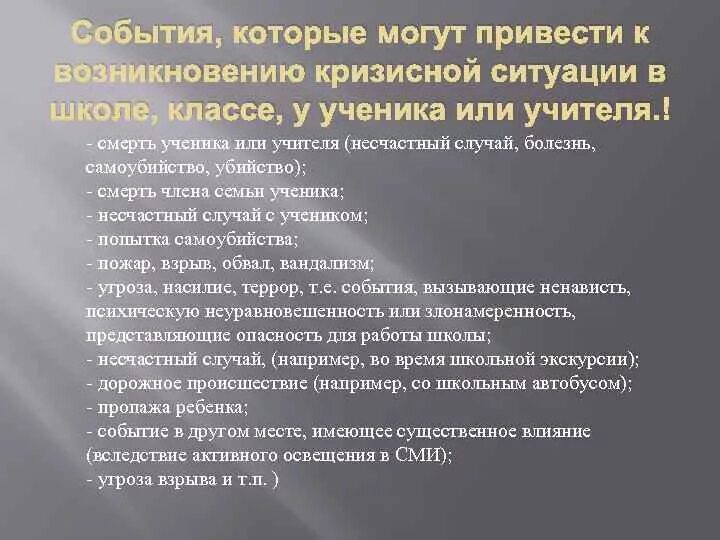 События, которые могут привести к возникновению кризисной ситуации в школе, классе, у ученика или учителя.!

- смерть ученика или учителя (несчастный случай, болезнь, самоубийство, убийство);
- смерть члена семьи ученика;
- несчастный случай с учеником;
- попытка самоубийства;
- пожар, взрыв, обвал, вандализм;
- угроза, насилие, террор, т.е. события, вызывающие ненависть, психическую неуравновешенность или злонамеренность, представляющие опасность для работы школы;
- несчастный случай, (например, во время школьной экскурсии);
- дорожное происшествие (например, со школьным автобусом);
- пропажа ребенка;
- событие в другом месте, имеющее существенное влияние (вследствие активного освещения в СМИ);
- угроза взрыва и т.п. )